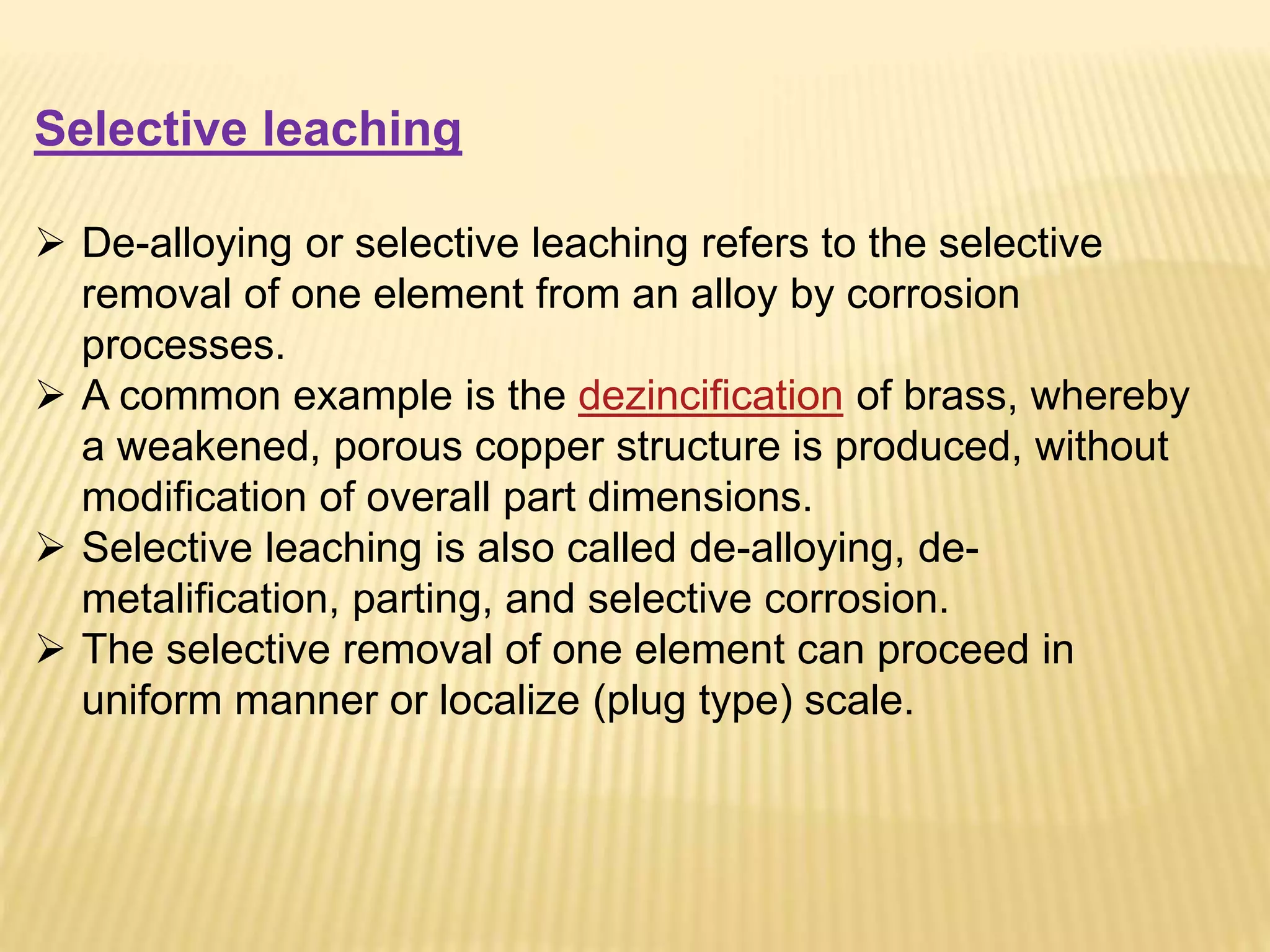 Selective leaching

➢ De-alloying or selective leaching refers to the selective removal of one element from an alloy by corrosion processes.
➢ A common example is the dezincification of brass, whereby a weakened, porous copper structure is produced, without modification of overall part dimensions.
➢ Selective leaching is also called de-alloying, de-metalification, parting, and selective corrosion.
➢ The selective removal of one element can proceed in uniform manner or localize (plug type) scale.